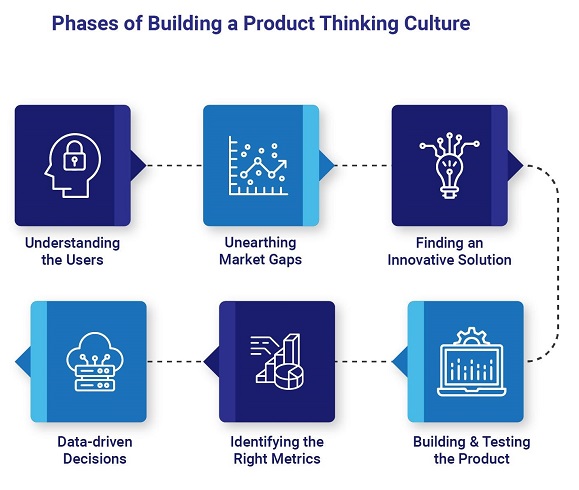 Phases of Building a Product Thinking Culture

Understanding the Users

Unearthing Market Gaps

Finding an Innovative Solution

Building & Testing the Product

Identifying the Right Metrics

Data-driven Decisions